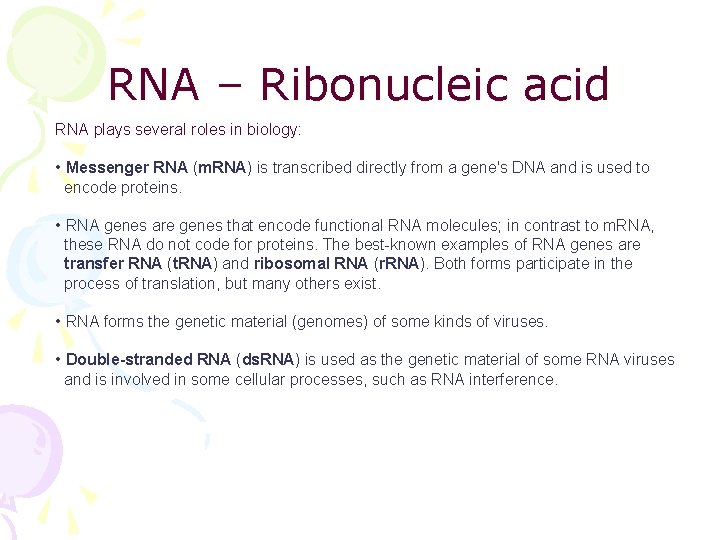 RNA – Ribonucleic acid

RNA plays several roles in biology:

• Messenger RNA (mRNA) is transcribed directly from a gene's DNA and is used to encode proteins.

• RNA genes are genes that encode functional RNA molecules; in contrast to mRNA, these RNA do not code for proteins. The best-known examples of RNA genes are transfer RNA (tRNA) and ribosomal RNA (rRNA). Both forms participate in the process of translation, but many others exist.

• RNA forms the genetic material (genomes) of some kinds of viruses.

• Double-stranded RNA (dsRNA) is used as the genetic material of some RNA viruses and is involved in some cellular processes, such as RNA interference.